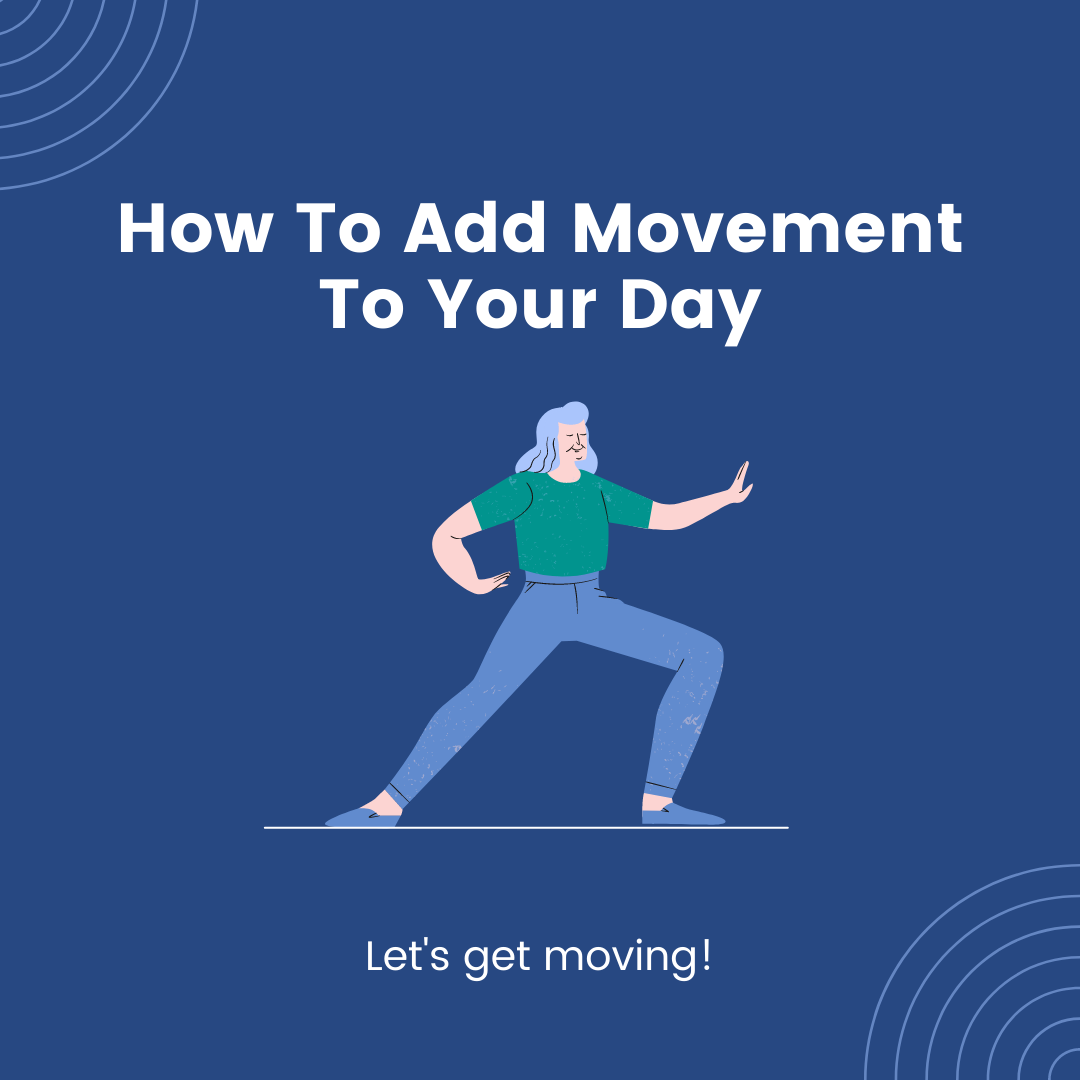 How To Add Movement To Your Day

Let's get moving!